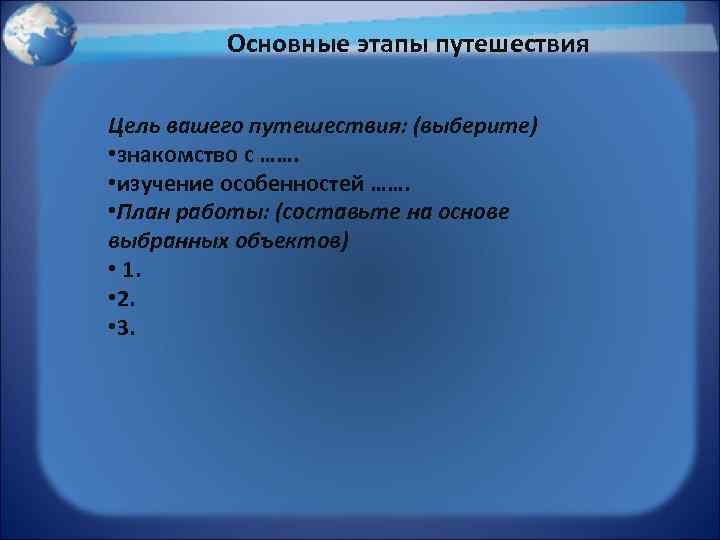 Основные этапы путешествия

Цель вашего путешествия: (выберите)
•знакомство с …….
•изучение особенностей …….
•План работы: (составьте на основе выбранных объектов)
• 1.
•2.
•3.